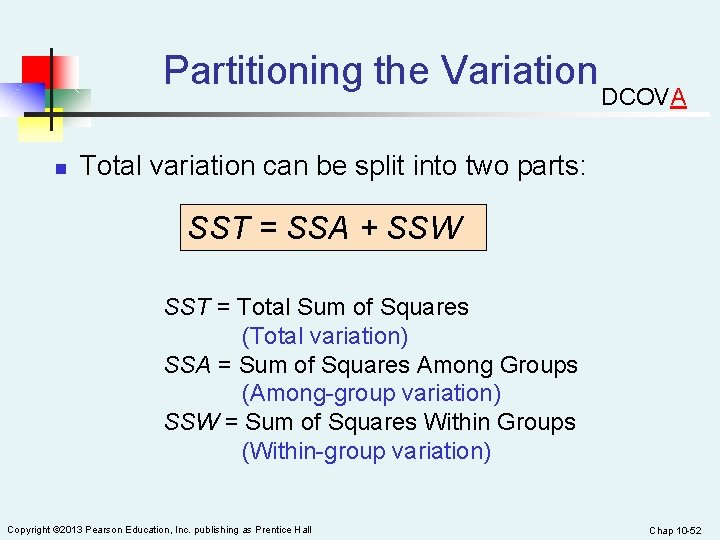 Partitioning the Variation

DCOVA

Total variation can be split into two parts:

$SST = SSA + SSW$

$SST$ = Total Sum of Squares
(Total variation)
$SSA$ = Sum of Squares Among Groups
(Among-group variation)
$SSW$ = Sum of Squares Within Groups
(Within-group variation)

Copyright ©2013 Pearson Education, Inc. publishing as Prentice Hall

Chap 10-52